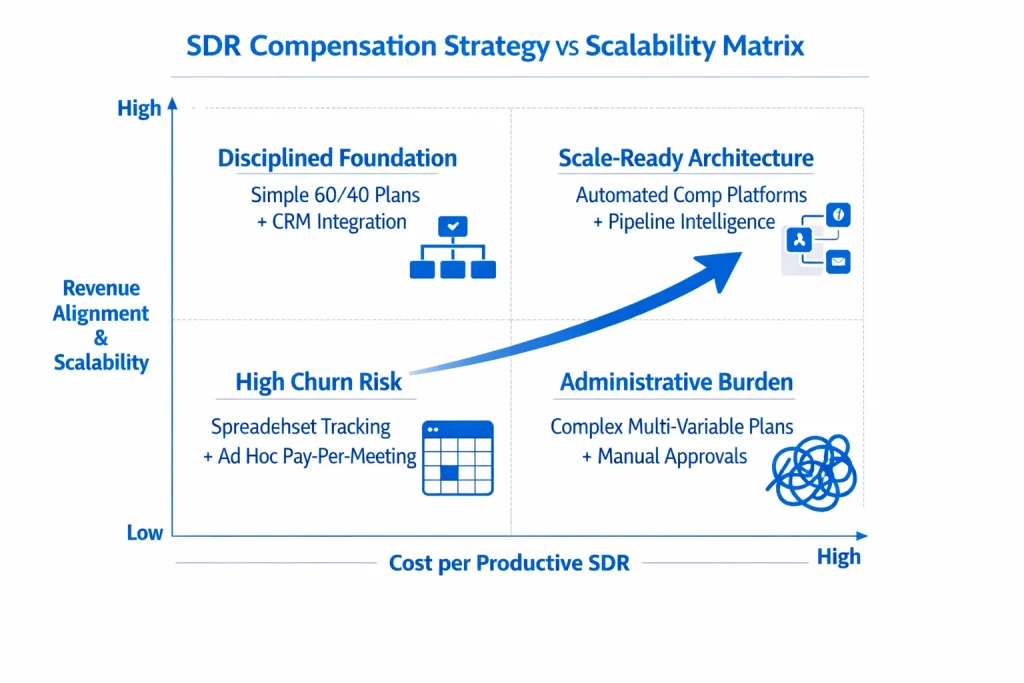 SDR Compensation Strategy vs Scalability Matrix

High

Revenue Alignment & Scalability

Low

Disciplined Foundation

Simple 60/40 Plans + CRM Integration

Scale-Ready Architecture

Automated Comp Platforms + Pipeline Intelligence

High Churn Risk

Spreadehset Tracking + Ad Hoc Pay-Per-Meeting

Administrative Burden

Complex Multi-Variable Plans + Manual Approvals

Cost per Productive SDR

High